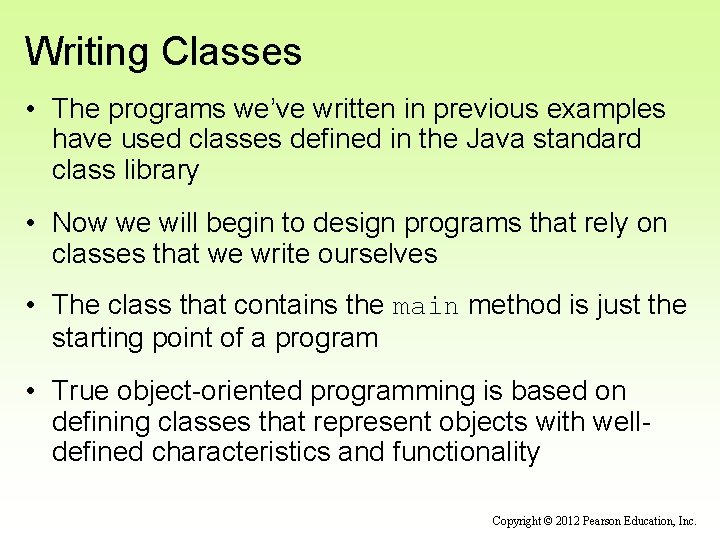 Writing Classes

• The programs we've written in previous examples have used classes defined in the Java standard class library

• Now we will begin to design programs that rely on classes that we write ourselves

• The class that contains the main method is just the starting point of a program

• True object-oriented programming is based on defining classes that represent objects with well-defined characteristics and functionality

Copyright © 2012 Pearson Education, Inc.